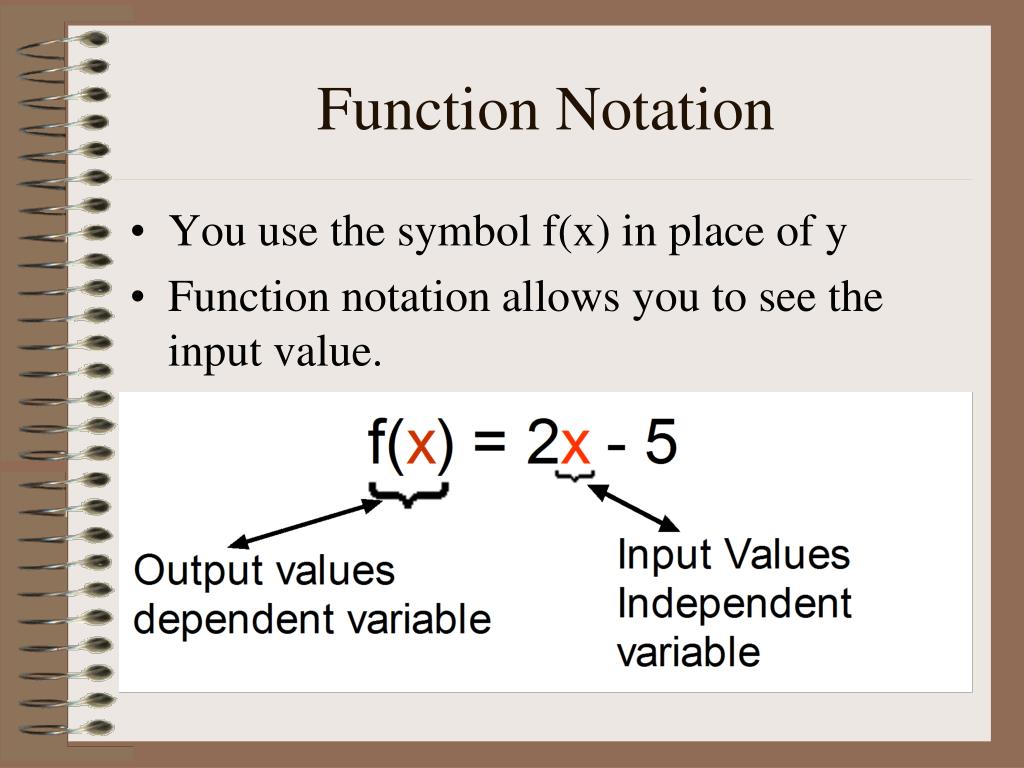 Function Notation

• You use the symbol f(x) in place of y
• Function notation allows you to see the input value.

$f(x) = 2x - 5$

Output values dependent variable

Input Values Independent variable